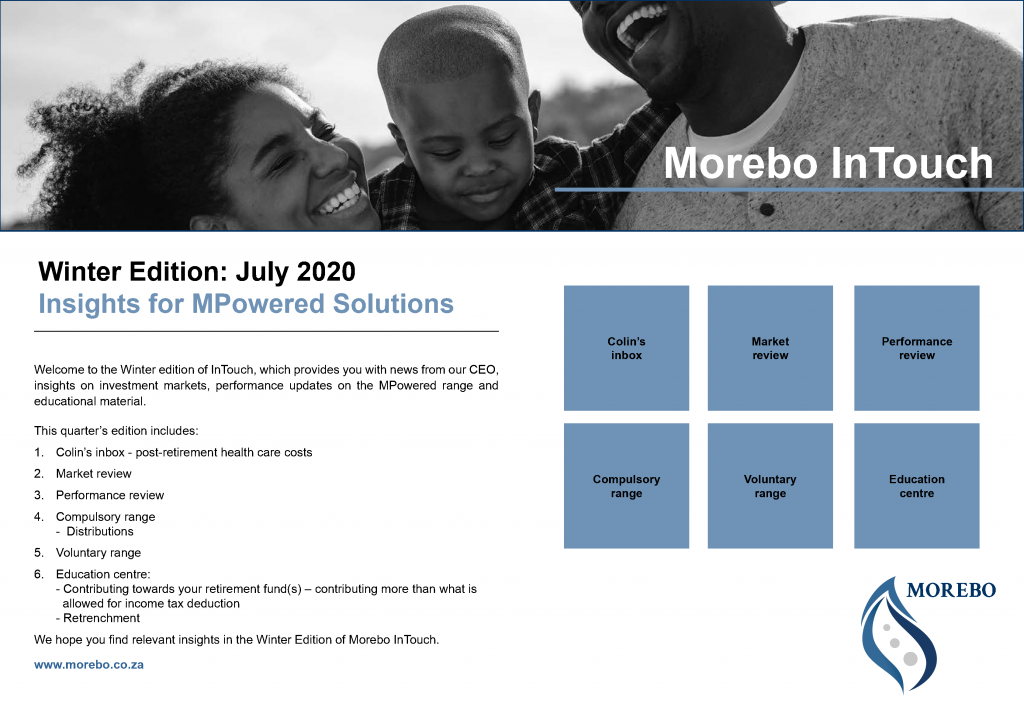 Morebo InTouch

Winter Edition: July 2020
Insights for MPowered Solutions

Welcome to the Winter edition of InTouch, which provides you with news from our CEO, insights on investment markets, performance updates on the MPowered range and educational material.

This quarter's edition includes:

1. Colin's inbox - post-retirement health care costs
2. Market review
3. Performance review
4. Compulsory range
- Distributions
5. Voluntary range
6. Education centre:
- Contributing towards your retirement fund(s) – contributing more than what is allowed for income tax deduction
- Retrenchment

We hope you find relevant insights in the Winter Edition of Morebo InTouch.

www.morebo.co.za

Colin's inbox

Market review

Performance review

Compulsory range

Voluntary range

Education centre

MOREBO